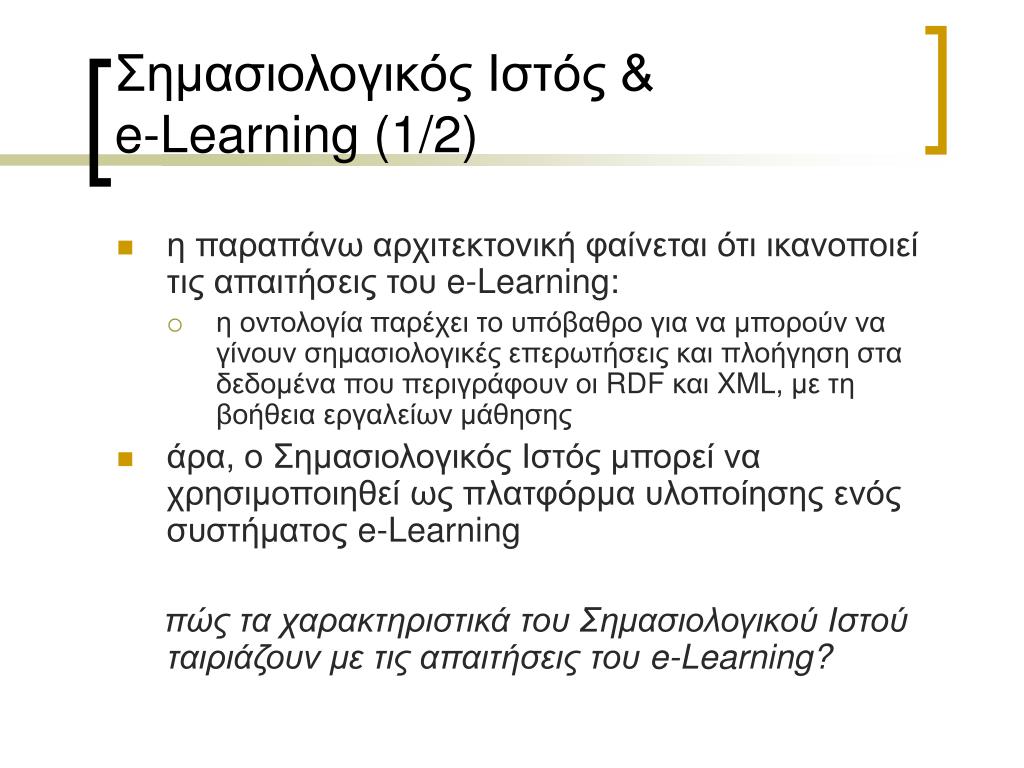 Σημασιολογικός Ιστός & e-Learning (1/2)

η παραπάνω αρχιτεκτονική φαίνεται ότι ικανοποιεί τις απαιτήσεις του e-Learning:

η οντολογία παρέχει το υπόβαθρο για να μπορούν να γίνουν σημασιολογικές επερωτήσεις και πλοήγηση στα δεδομένα που περιγράφουν οι RDF και XML, με τη βοήθεια εργαλείων μάθησης

άρα, ο Σημασιολογικός Ιστός μπορεί να χρησιμοποιηθεί ως πλατφόρμα υλοποίησης ενός συστήματος e-Learning

πώς τα χαρακτηριστικά του Σημασιολογικού Ιστού ταιριάζουν με τις απαιτήσεις του e-Learning?